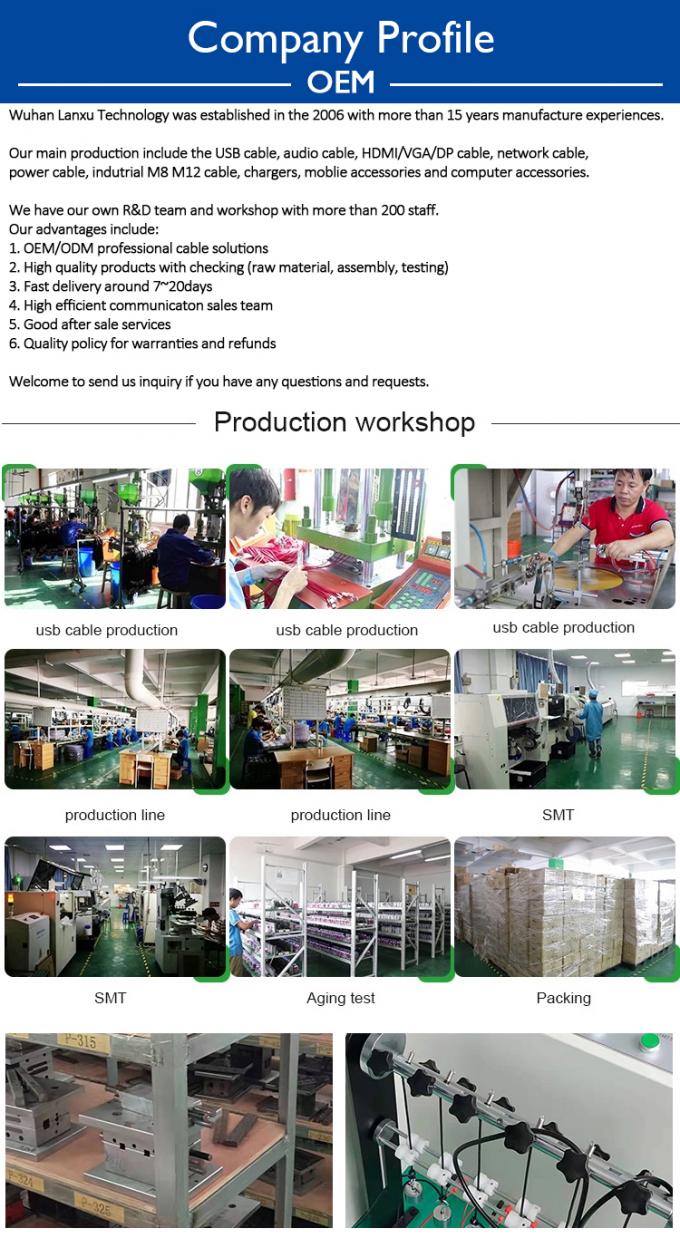 Company Profile

OEM

Wuhan Lanxu Technology was established in the 2006 with more than 15 years manufacture experiences.

Our main production include the USB cable, audio cable, HDMI/VGA/DP cable, network cable, power cable, indutrial M8 M12 cable, chargers, moblie accessories and computer accessories.

We have our own R&D team and workshop with more than 200 staff.
Our advantages include:
1. OEM/ODM professional cable solutions
2. High quality products with checking (raw material, assembly, testing)
3. Fast delivery around 7~20days
4. High efficient communicaton sales team
5. Good after sale services
6. Quality policy for warranties and refunds

Welcome to send us inquiry if you have any questions and requests.

Production workshop

usb cable production

usb cable production

usb cable production

production line

production line

SMT

SMT

Aging test

Packing

P-315

P-324

P-325